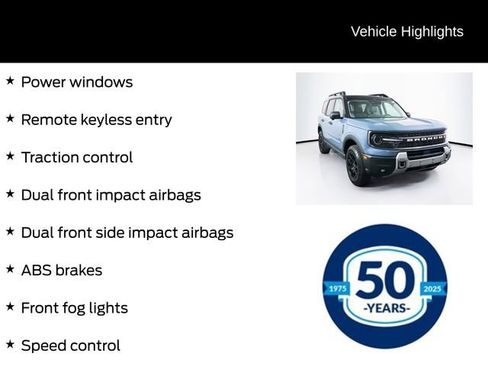 Vehicle Highlights

★ Power windows

★ Remote keyless entry

★ Traction control

★ Dual front impact airbags

★ Dual front side impact airbags

★ ABS brakes

★ Front fog lights

★ Speed control

BRONCO

1975 50 2025
-YEARS-